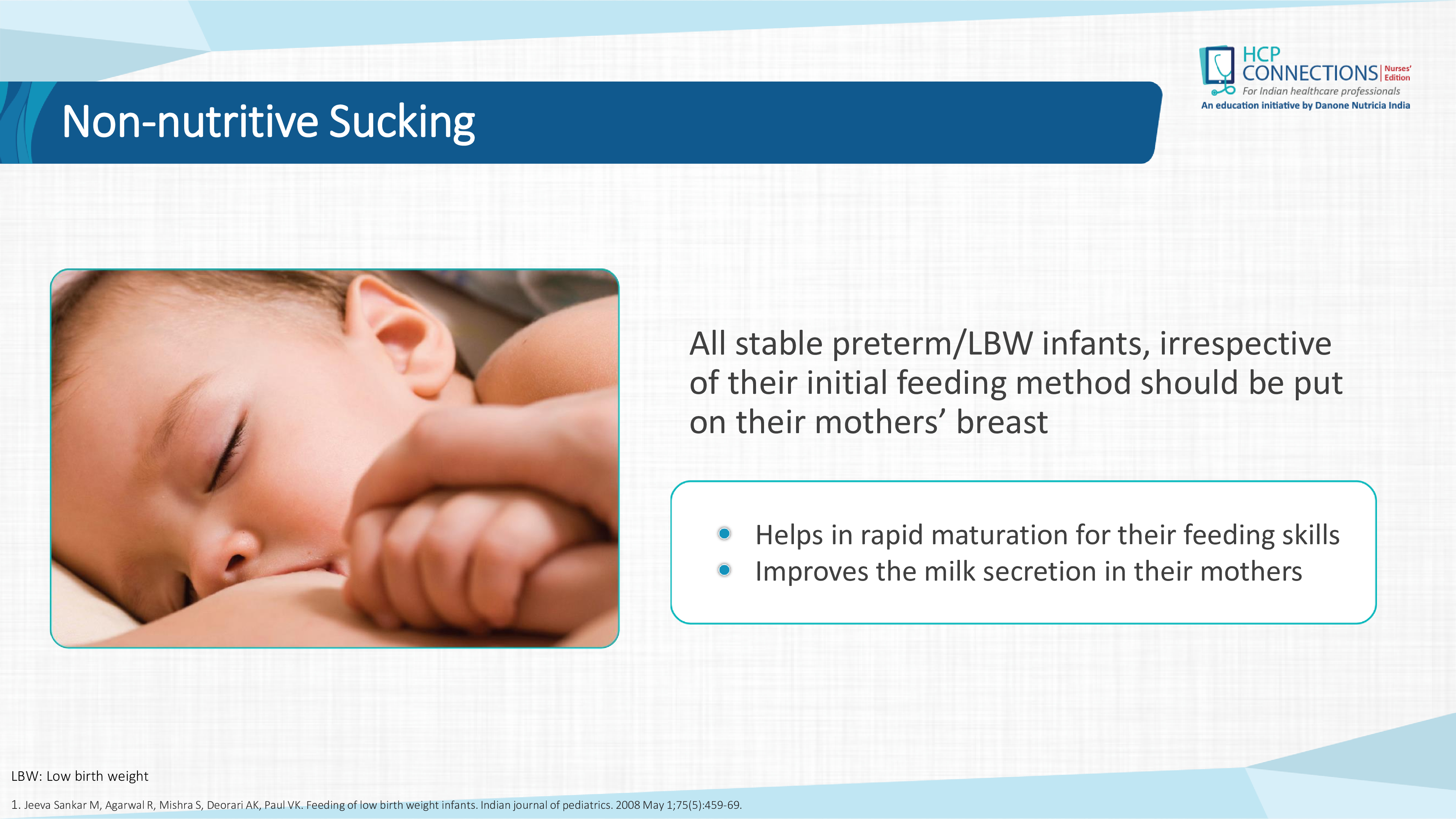 HCP CONNECTIONS Nurses' Edition
For Indian healthcare professionals
An education initiative by Danone Nutricia India

Non-nutritive Sucking

All stable preterm/LBW infants, irrespective of their initial feeding method should be put on their mothers' breast

Helps in rapid maturation for their feeding skills
Improves the milk secretion in their mothers

LBW: Low birth weight

1. Jeeva Sankar M, Agarwal R, Mishra S, Deorari AK, Paul VK. Feeding of low birth weight infants. Indian journal of pediatrics. 2008 May 1;75(5):459-69.